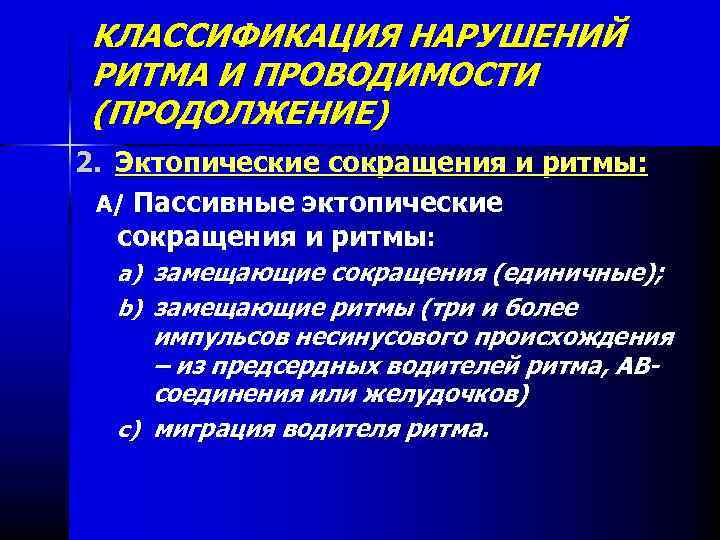 КЛАССИФИКАЦИЯ НАРУШЕНИЙ РИТМА И ПРОВОДИМОСТИ (ПРОДОЛЖЕНИЕ)

2. Эктопические сокращения и ритмы:

А/ Пассивные эктопические сокращения и ритмы:

a) замещающие сокращения (единичные);

b) замещающие ритмы (три и более импульсов несинусового происхождения – из предсердных водителей ритма, АВ-соединения или желудочков)

c) миграция водителя ритма.